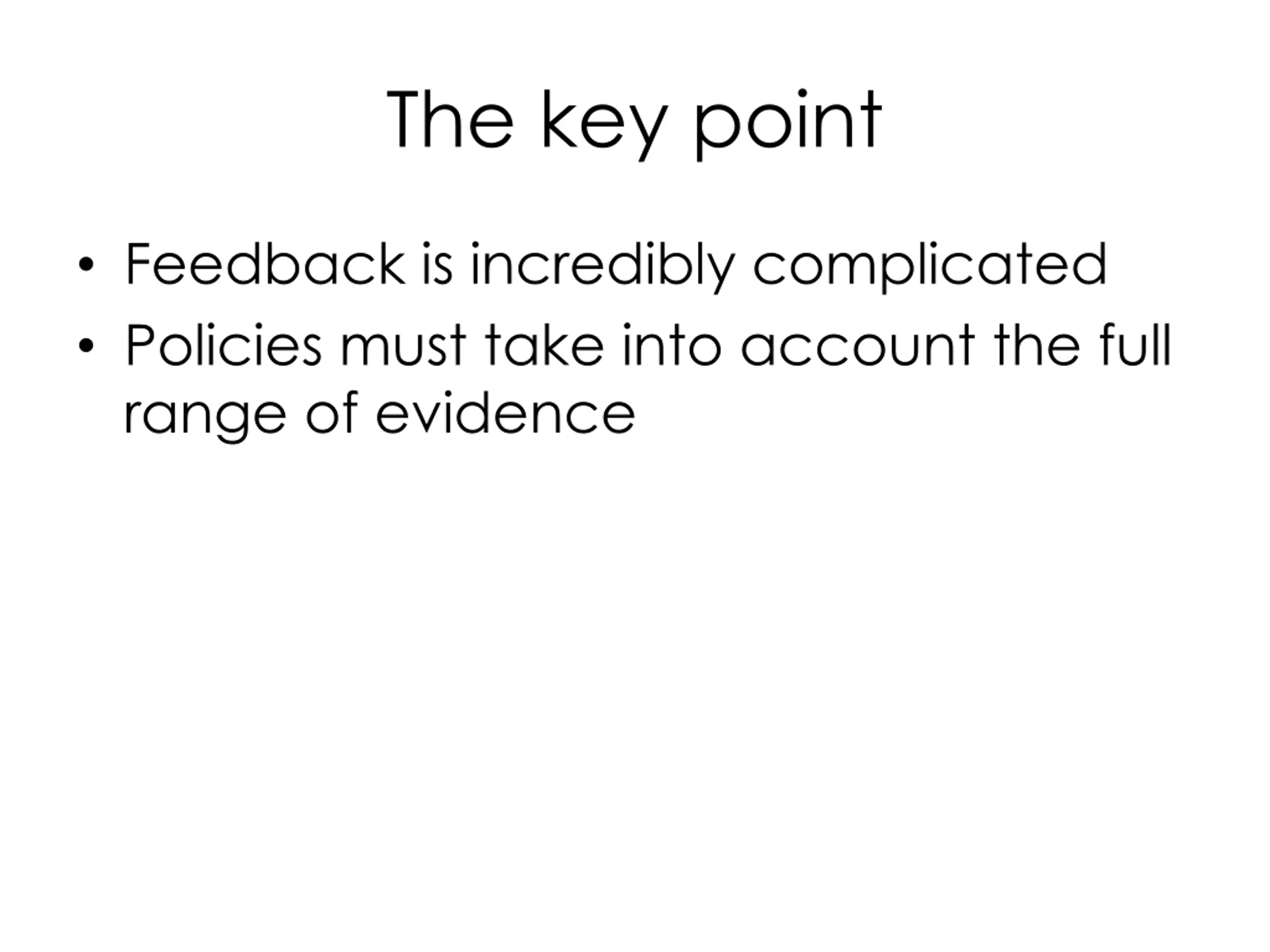 The key point

• Feedback is incredibly complicated
• Policies must take into account the full range of evidence